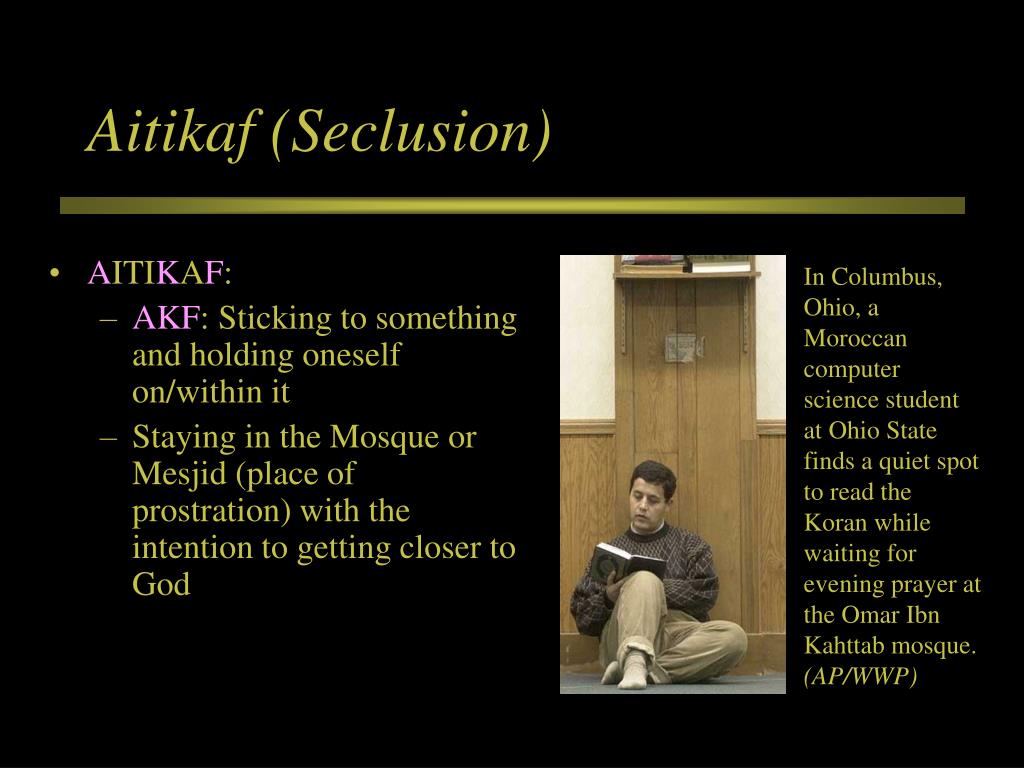 Aitikaf (Seclusion)

• AITIKAF:
– AKF: Sticking to something and holding oneself on/within it
– Staying in the Mosque or Mesjid (place of prostration) with the intention to getting closer to God

In Columbus, Ohio, a Moroccan computer science student at Ohio State finds a quiet spot to read the Koran while waiting for evening prayer at the Omar Ibn Kahttab mosque. (AP/WWP)